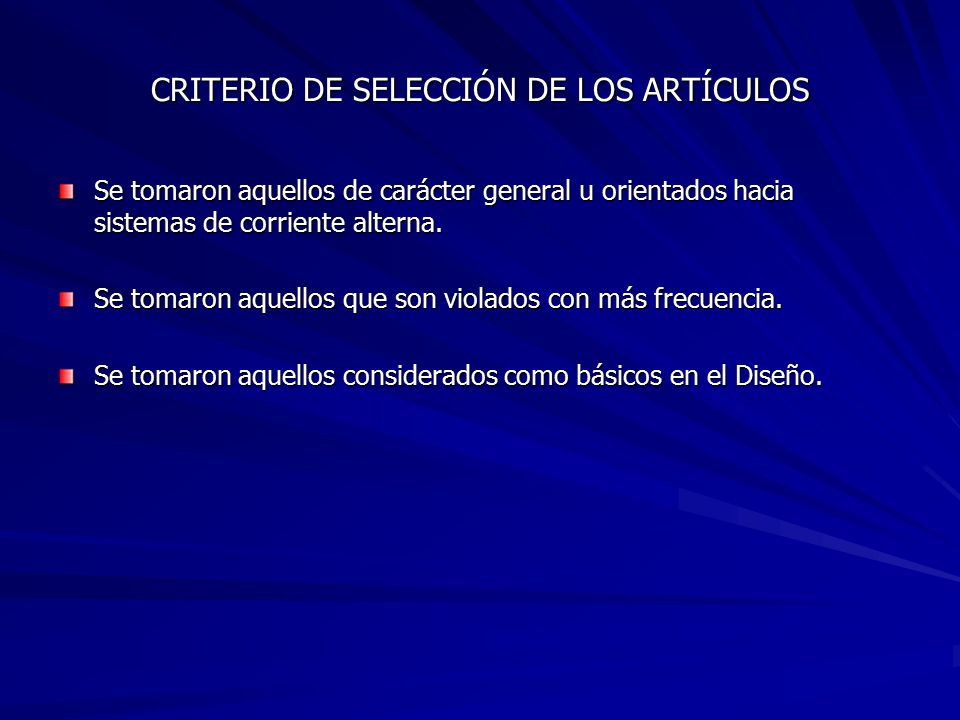 CRITERIO DE SELECCIÓN DE LOS ARTÍCULOS

Se tomaron aquellos de carácter general u orientados hacia sistemas de corriente alterna.

Se tomaron aquellos que son violados con más frecuencia.

Se tomaron aquellos considerados como básicos en el Diseño.